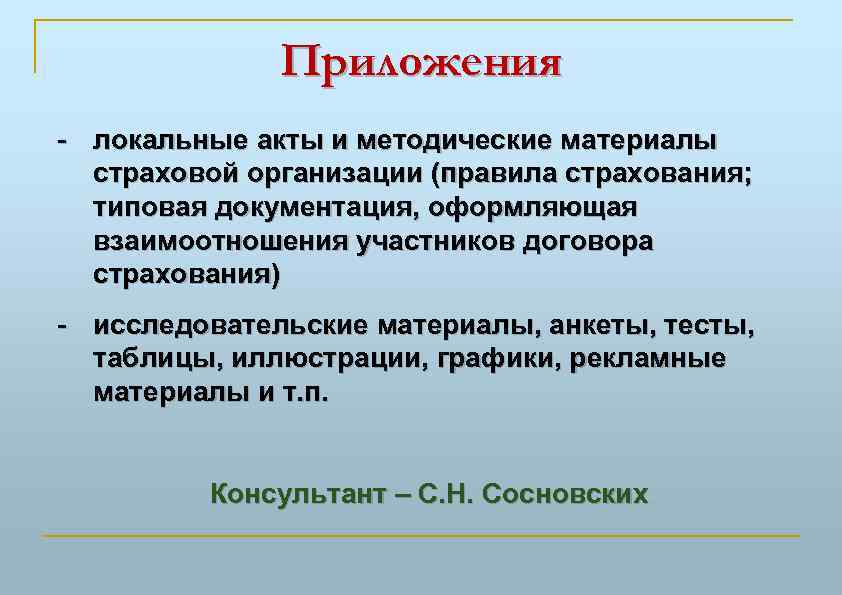 Приложения

- локальные акты и методические материалы страховой организации (правила страхования; типовая документация, оформляющая взаимоотношения участников договора страхования)

- исследовательские материалы, анкеты, тесты, таблицы, иллюстрации, графики, рекламные материалы и т.п.

Консультант – С.Н. Сосновских